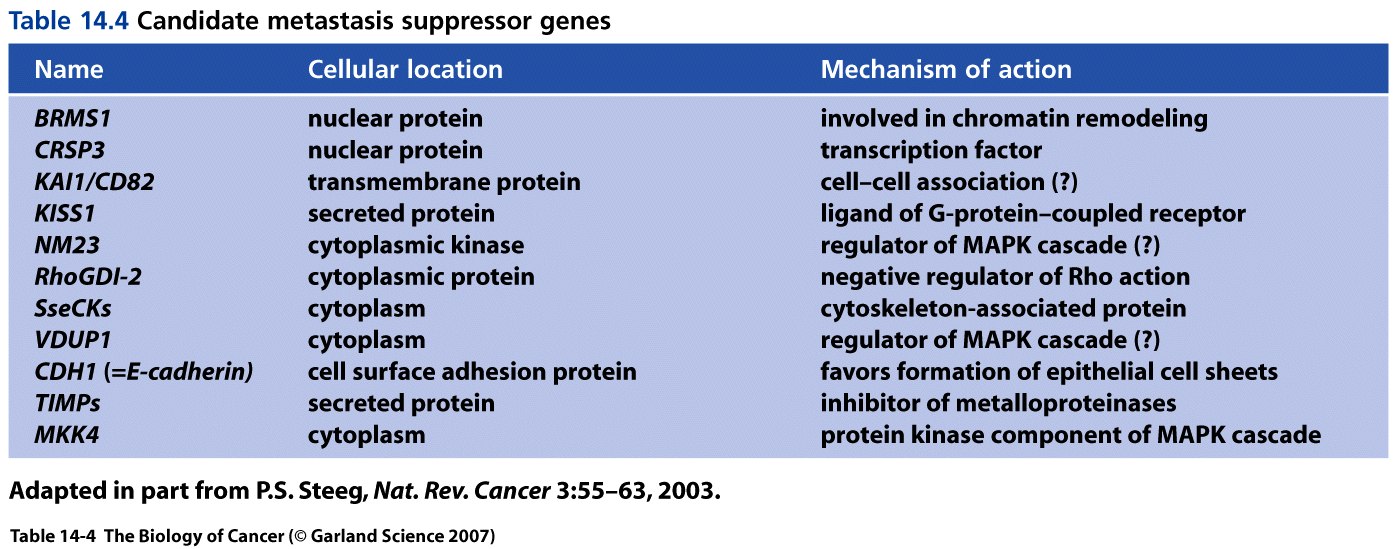 Table 14.4 Candidate metastasis suppressor genes

| Name | Cellular location | Mechanism of action |
|---|---|---|
| BRMS1 | nuclear protein | involved in chromatin remodeling |
| CRSP3 | nuclear protein | transcription factor |
| KAI1/CD82 | transmembrane protein | cell–cell association (?) |
| KISS1 | secreted protein | ligand of G-protein–coupled receptor |
| NM23 | cytoplasmic kinase | regulator of MAPK cascade (?) |
| RhoGDI-2 | cytoplasmic protein | negative regulator of Rho action |
| SseCKs | cytoplasm | cytoskeleton-associated protein |
| VDUP1 | cytoplasm | regulator of MAPK cascade (?) |
| CDH1 (=E-cadherin) | cell surface adhesion protein | favors formation of epithelial cell sheets |
| TIMPs | secreted protein | inhibitor of metalloproteinases |
| MKK4 | cytoplasm | protein kinase component of MAPK cascade |

Adapted in part from P.S. Steeg, Nat. Rev. Cancer 3:55–63, 2003.

Table 14-4 The Biology of Cancer (© Garland Science 2007)